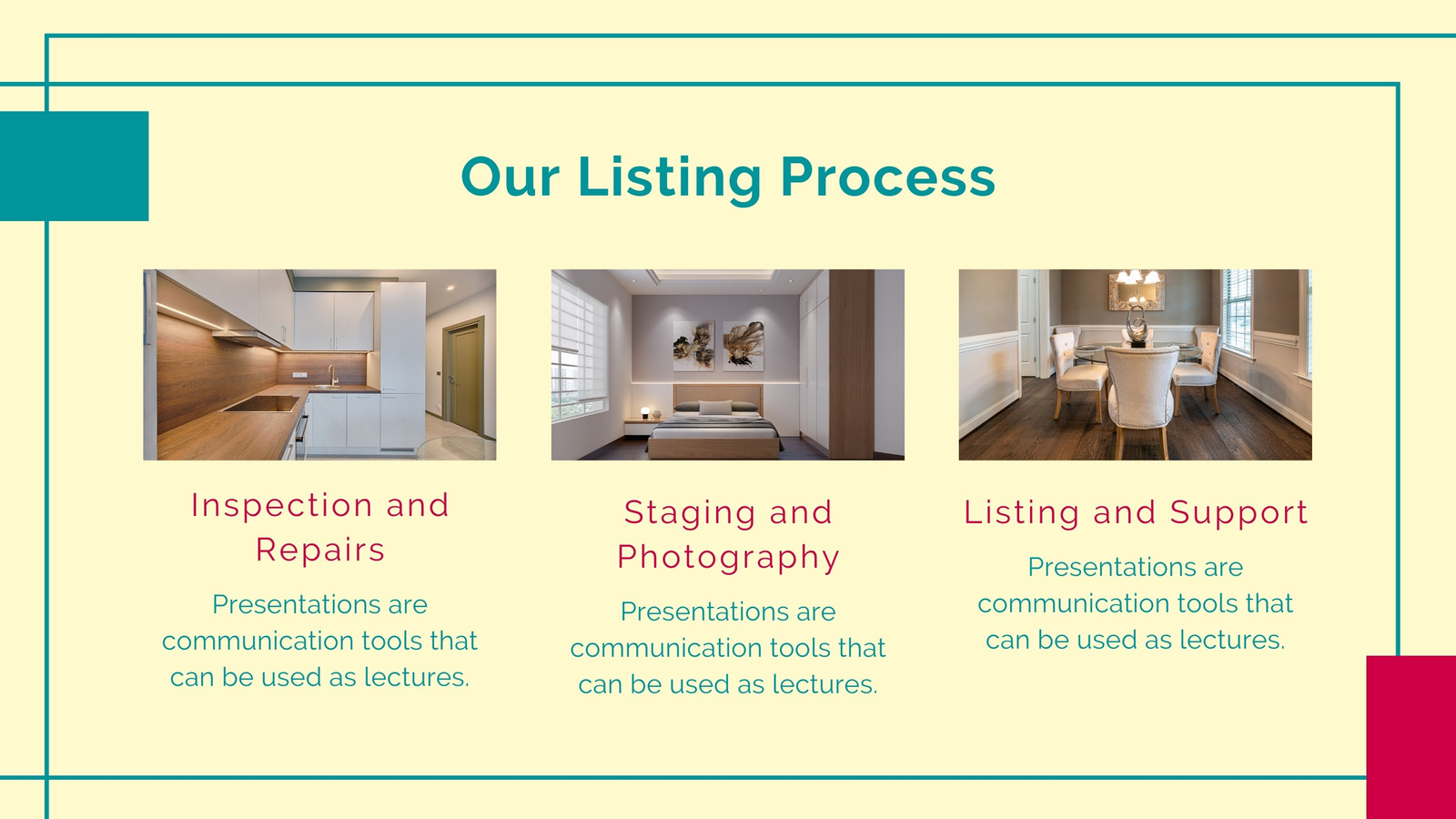 Our Listing Process

Inspection and Repairs

Presentations are communication tools that can be used as lectures.

Staging and Photography

Presentations are communication tools that can be used as lectures.

Listing and Support

Presentations are communication tools that can be used as lectures.